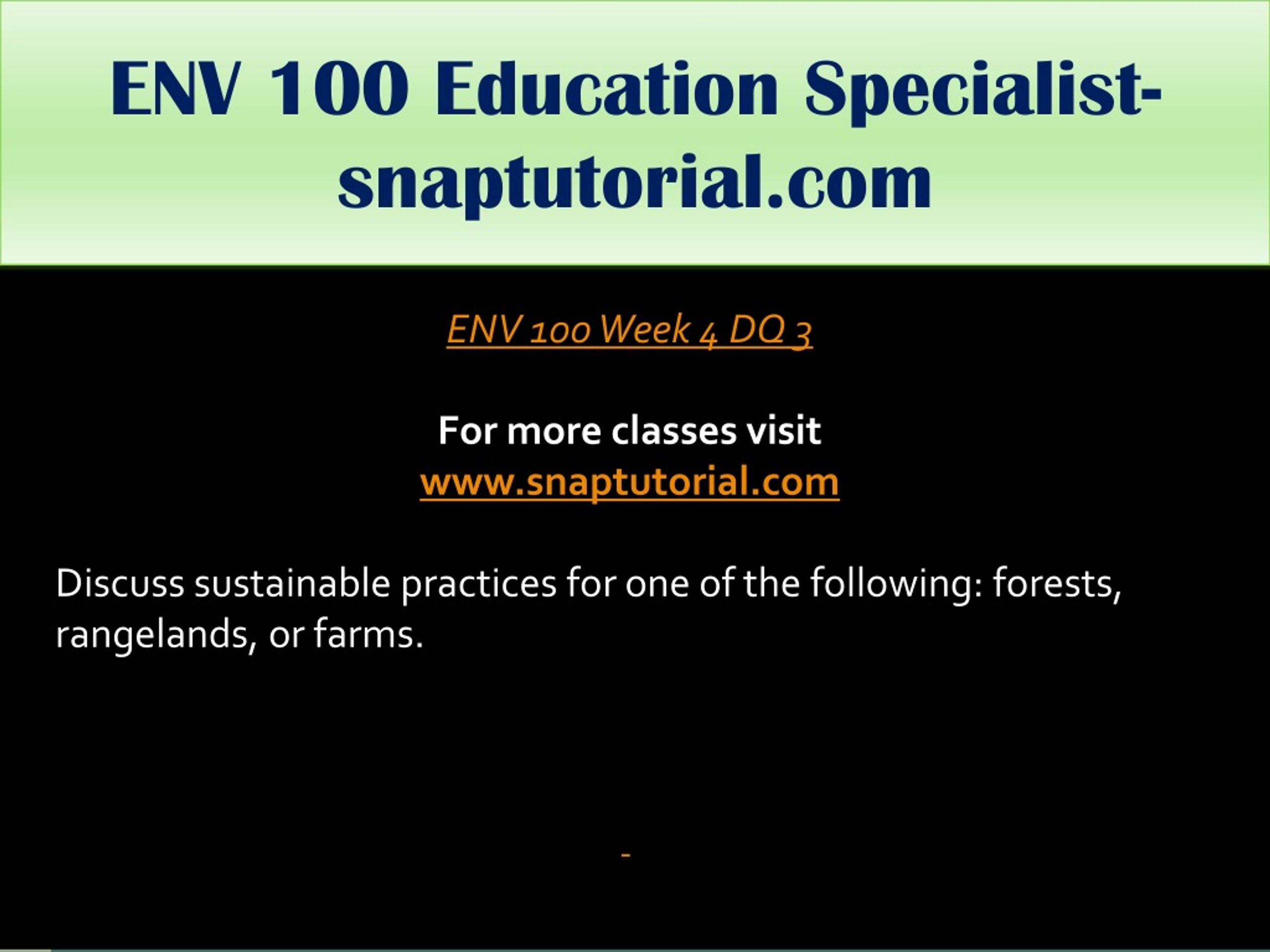 ENV 100 Education Specialist-snaptutorial.com

ENV 100 Week 4 DQ 3

For more classes visit
www.snaptutorial.com

Discuss sustainable practices for one of the following: forests, rangelands, or farms.

-